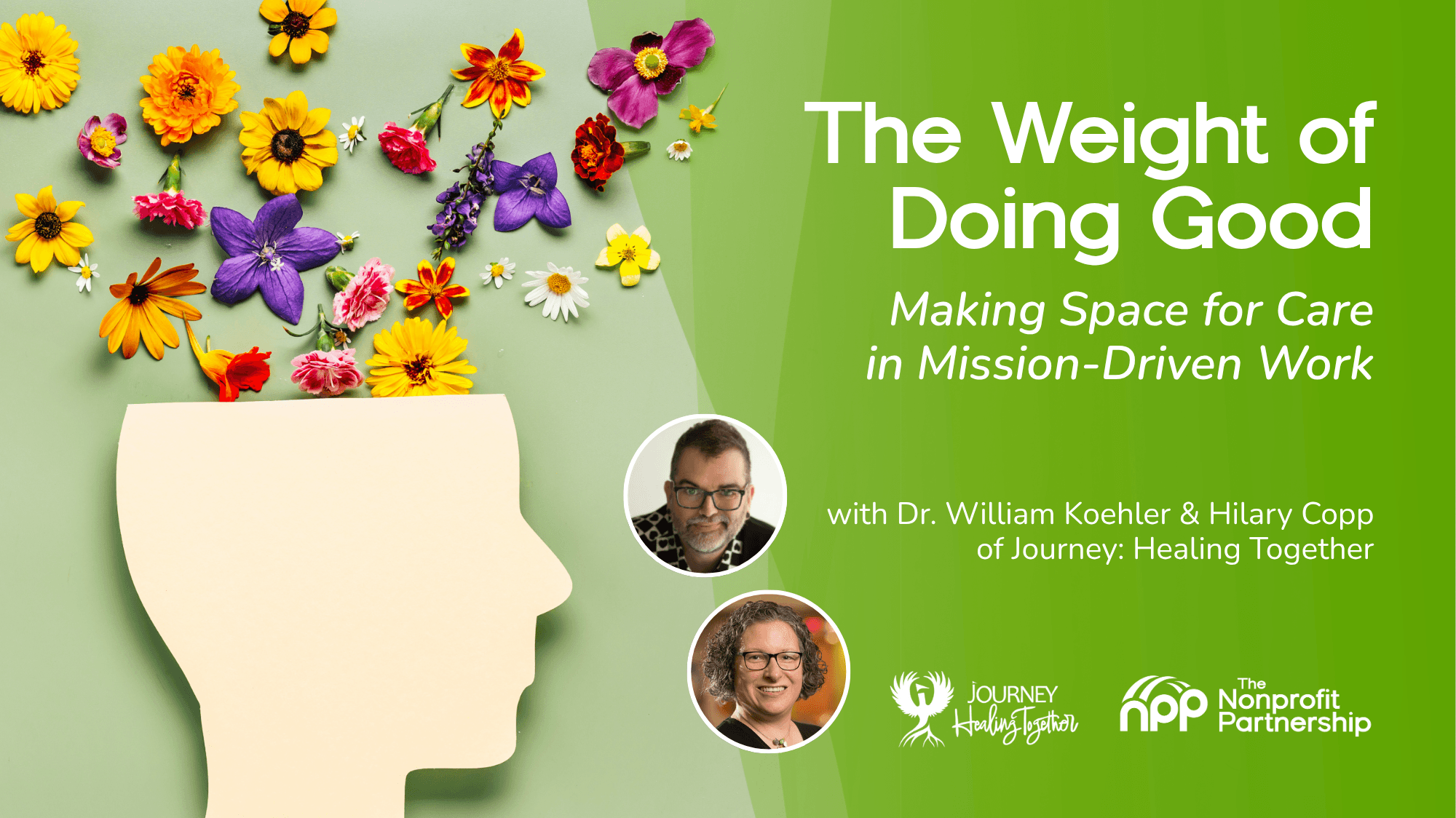 The Weight of Doing Good

Making Space for Care in Mission-Driven Work

with Dr. William Koehler & Hilary Copp of Journey: Healing Together

JOURNEY Healing Together

npp The Nonprofit Partnership